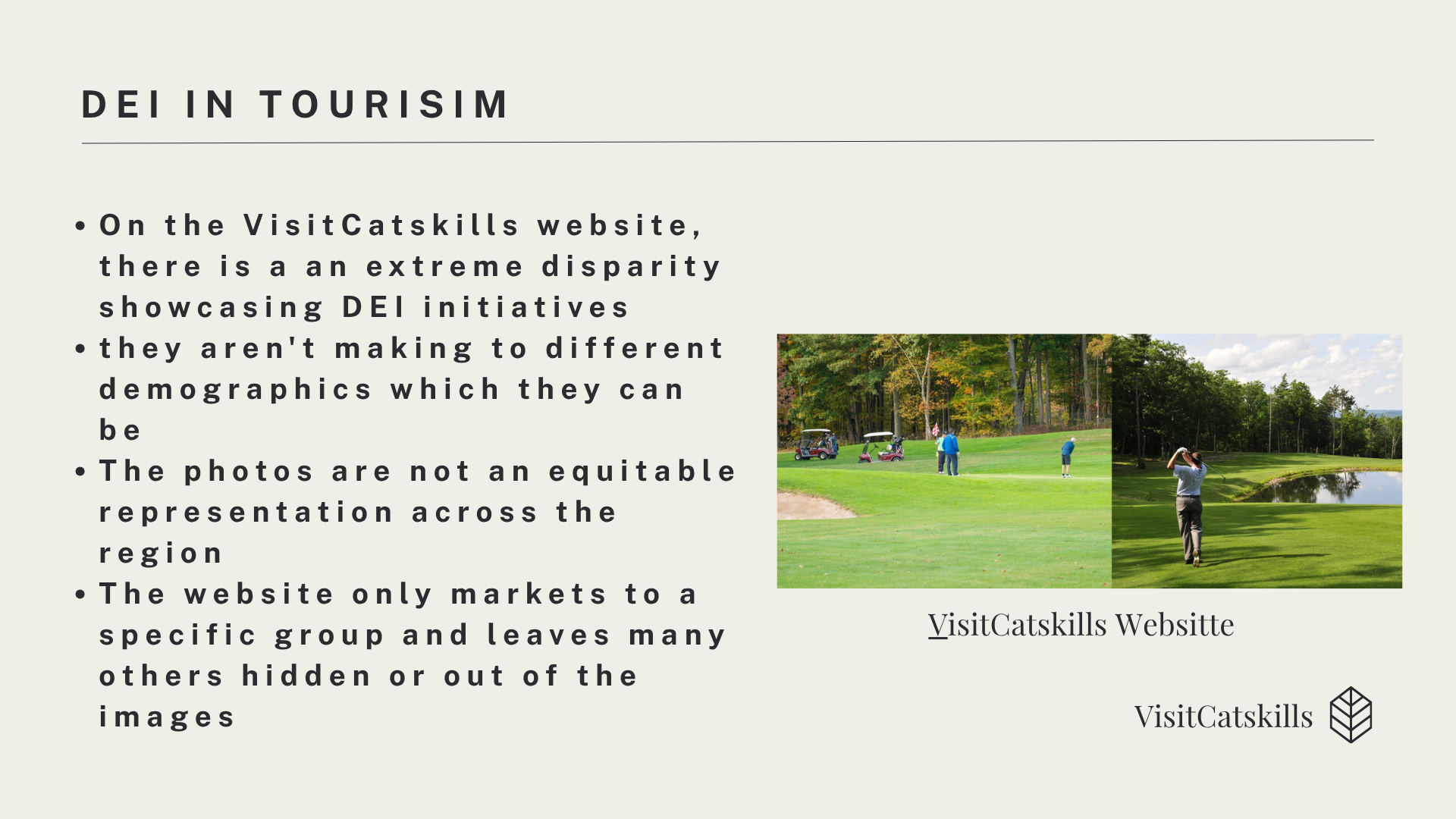 DEI IN TOURISIM

• On the VisitCatskills website, there is a an extreme disparity showcasing DEI initiatives
• they aren't making to different demographics which they can be
• The photos are not an equitable representation across the region
• The website only markets to a specific group and leaves many others hidden or out of the images

VisitCatskills Websitte

VisitCatskills